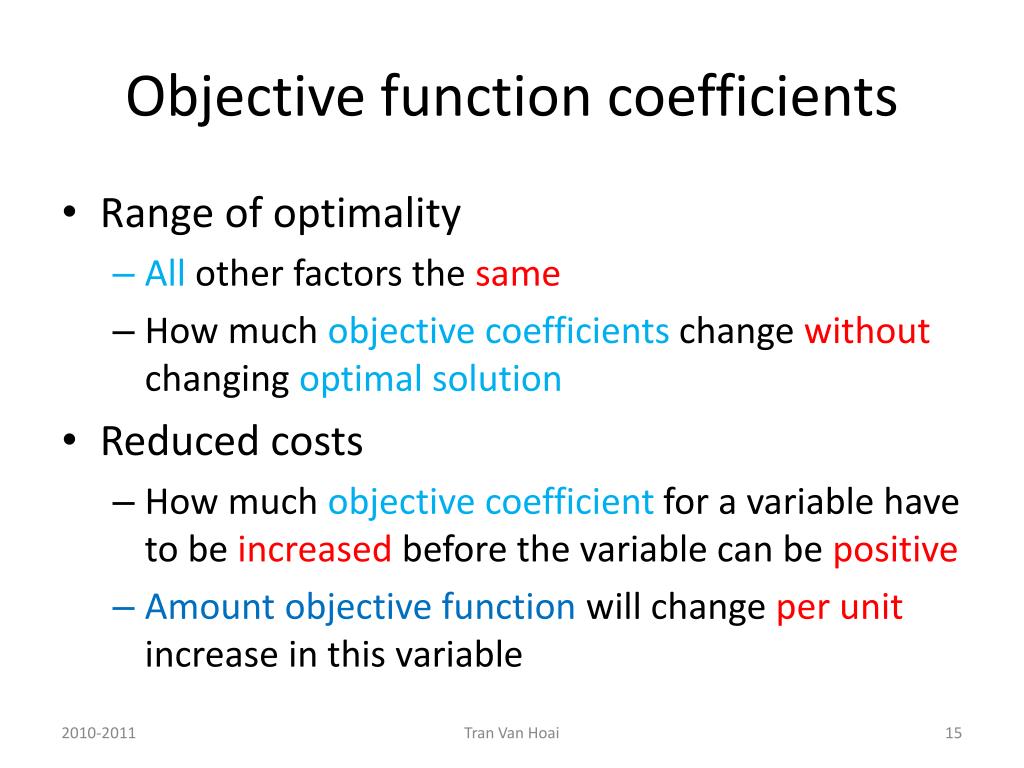 Objective function coefficients

• Range of optimality
– All other factors the same
– How much objective coefficients change without changing optimal solution

• Reduced costs
– How much objective coefficient for a variable have to be increased before the variable can be positive
– Amount objective function will change per unit increase in this variable

2010-2011
Tran Van Hoai
15